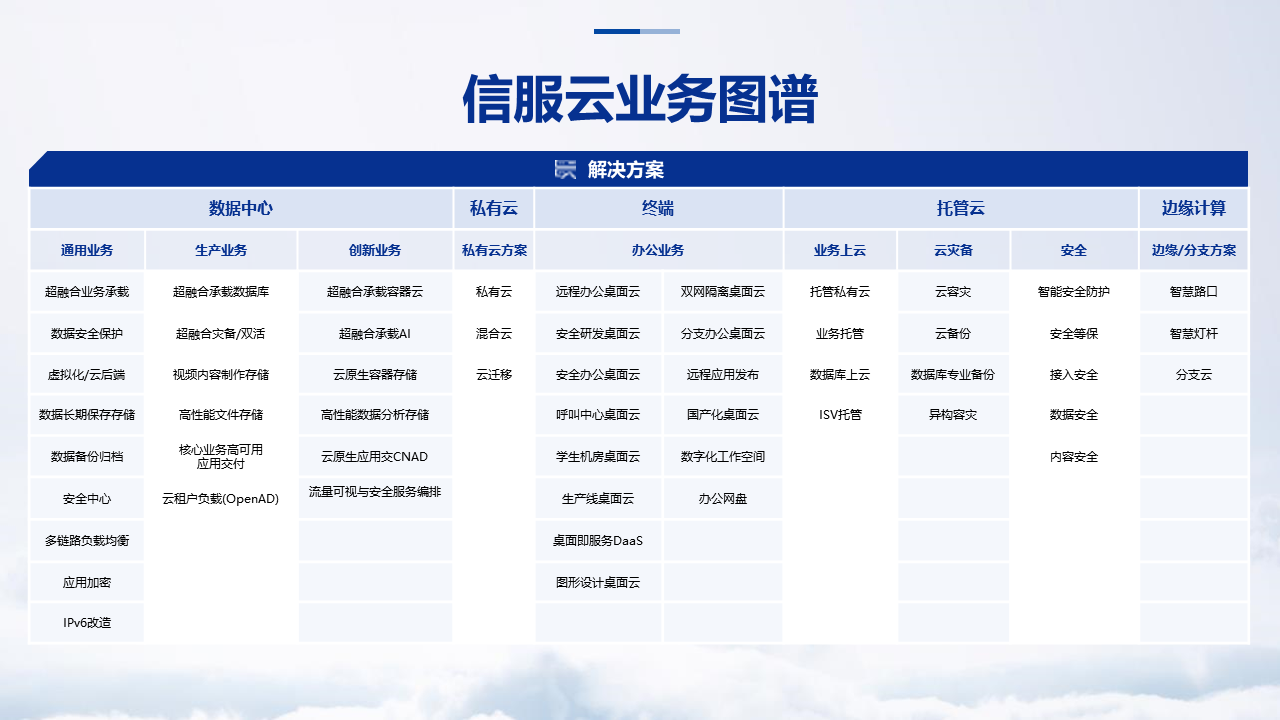 信服云业务图谱

解决方案

| 数据中心 | | | 私有云 | 终端 | | 托管云 | | | 边缘计算 |
|---|---|---|---|---|---|---|---|---|---|
| 通用业务 | 生产业务 | 创新业务 | 私有云方案 | 办公业务 | | 业务上云 | 云灾备 | 安全 | 边缘/分支方案 |
| 超融合业务承载 | 超融合承载数据库 | 超融合承载容器云 | 私有云 | 远程办公桌面云 | 双网隔离桌面云 | 托管私有云 | 云容灾 | 智能安全防护 | 智慧路口 |
| 数据安全保护 | 超融合灾备/双活 | 超融合承载AI | 混合云 | 安全研发桌面云 | 分支办公桌面云 | 业务托管 | 云备份 | 安全等保 | 智慧灯杆 |
| 虚拟化/云后端 | 视频内容制作存储 | 云原生容器存储 | 云迁移 | 安全办公桌面云 | 远程应用发布 | 数据库上云 | 数据库专业备份 | 接入安全 | 分支云 |
| 数据长期保存存储 | 高性能文件存储 | 高性能数据分析存储 | | 呼叫中心桌面云 | 国产化桌面云 | ISV托管 | 异构容灾 | 数据安全 | |
| 数据备份归档 | 核心业务高可用应用交付 | 云原生应用交CNAD | | 学生机房桌面云 | 数字化工作空间 | | | 内容安全 | |
| 安全中心 | 云租户负载(OpenAD) | 流量可视与安全服务编排 | | 生产线桌面云 | 办公网盘 | | | | |
| 多链路负载均衡 | | | | 桌面即服务DaaS | | | | | |
| 应用加密 | | | | 图形设计桌面云 | | | | | |
| IPv6改造 | | | | | | | | | |